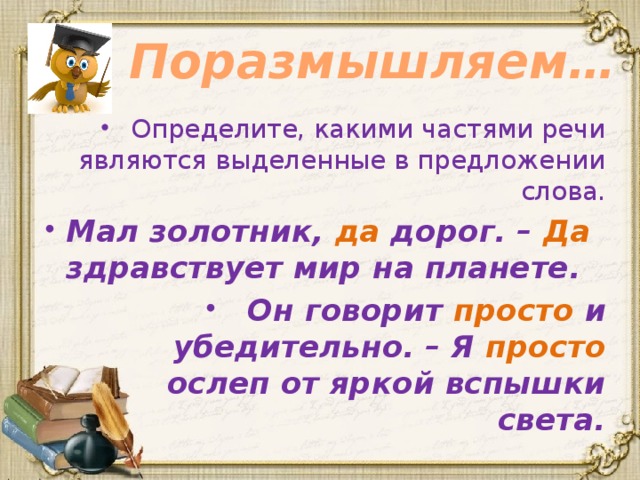 Поразмышляем…

• Определите, какими частями речи являются выделенные в предложении слова.

• Мал золотник, да дорог. – Да здравствует мир на планете.

• Он говорит просто и убедительно. – Я просто ослеп от яркой вспышки света.